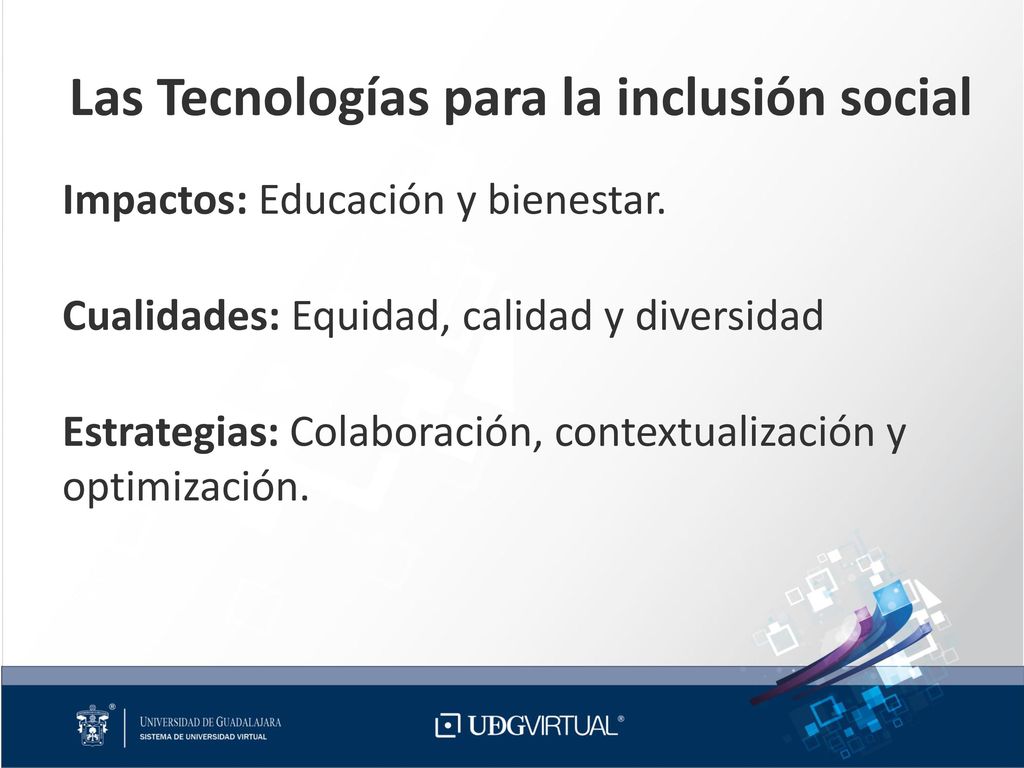 Las Tecnologías para la inclusión social

Impactos: Educación y bienestar.

Cualidades: Equidad, calidad y diversidad

Estrategias: Colaboración, contextualización y optimización.

UNIVERSIDAD DE GUADALAJARA
SISTEMA DE UNIVERSIDAD VIRTUAL

UDGVIRTUAL®